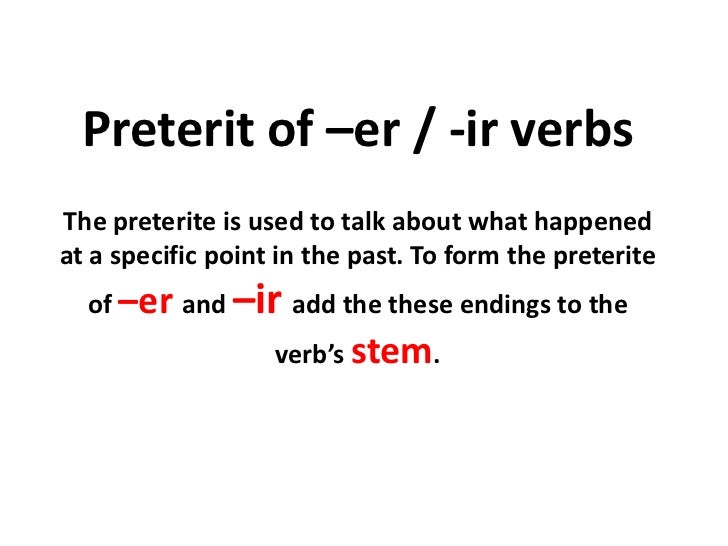 Preterit of –er / -ir verbs

The preterite is used to talk about what happened at a specific point in the past. To form the preterite of –er and –ir add the these endings to the verb's stem.